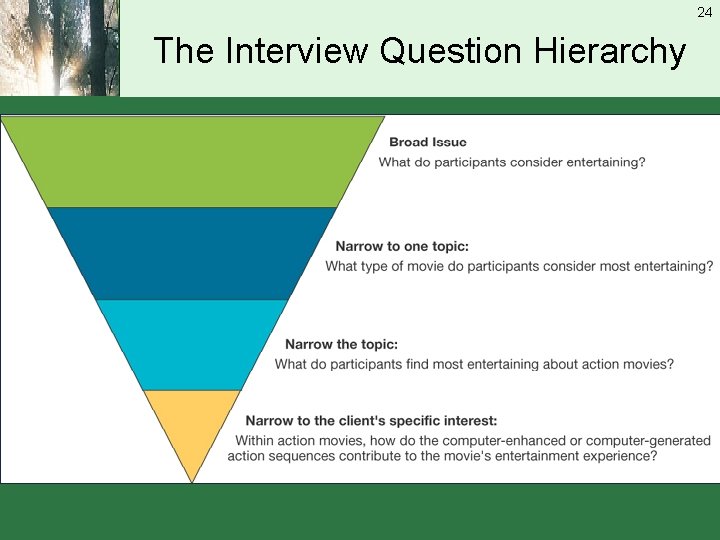 24

The Interview Question Hierarchy

Broad Issue
What do participants consider entertaining?

Narrow to one topic:
What type of movie do participants consider most entertaining?

Narrow the topic:
What do participants find most entertaining about action movies?

Narrow to the client's specific interest:
Within action movies, how do the computer-enhanced or computer-generated action sequences contribute to the movie's entertainment experience?